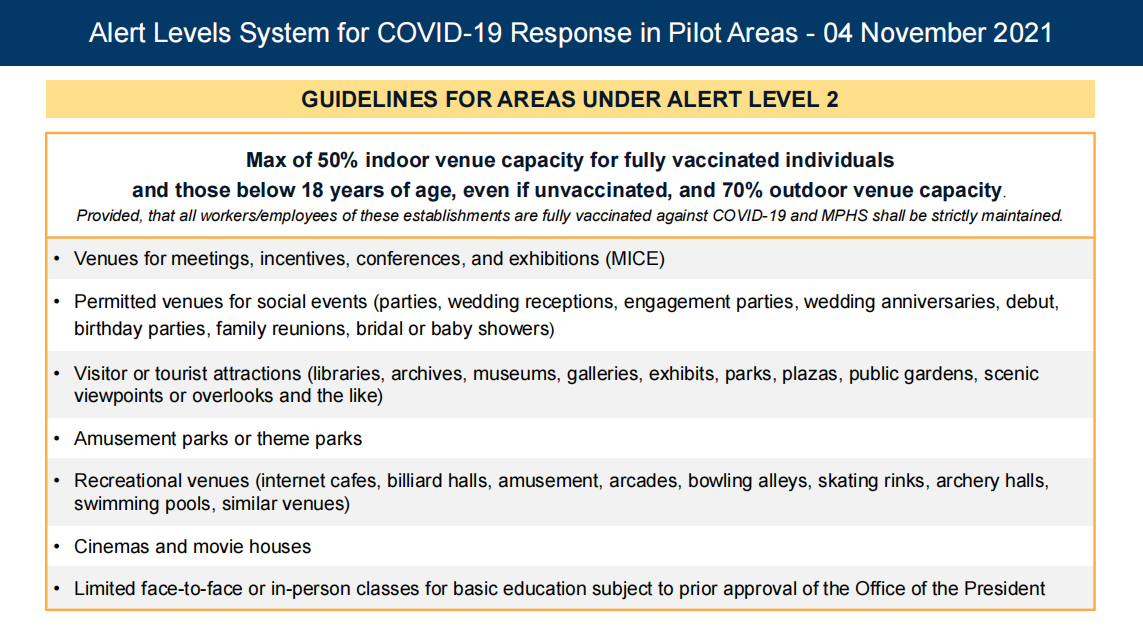 Alert Levels System for COVID-19 Response in Pilot Areas - 04 November 2021

GUIDELINES FOR AREAS UNDER ALERT LEVEL 2

Max of 50% indoor venue capacity for fully vaccinated individuals and those below 18 years of age, even if unvaccinated, and 70% outdoor venue capacity.

Provided, that all workers/employees of these establishments are fully vaccinated against COVID-19 and MPHS shall be strictly maintained.

• Venues for meetings, incentives, conferences, and exhibitions (MICE)

• Permitted venues for social events (parties, wedding receptions, engagement parties, wedding anniversaries, debut, birthday parties, family reunions, bridal or baby showers)

• Visitor or tourist attractions (libraries, archives, museums, galleries, exhibits, parks, plazas, public gardens, scenic viewpoints or overlooks and the like)

• Amusement parks or theme parks

• Recreational venues (internet cafes, billiard halls, amusement, arcades, bowling alleys, skating rinks, archery halls, swimming pools, similar venues)

• Cinemas and movie houses

• Limited face-to-face or in-person classes for basic education subject to prior approval of the Office of the President